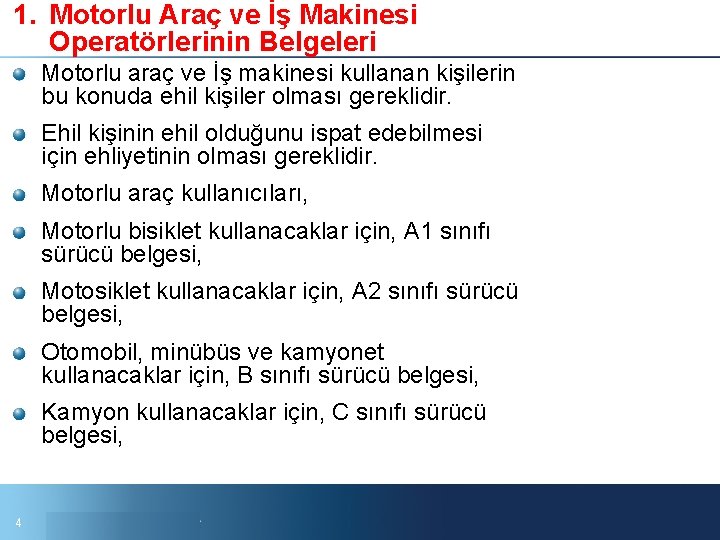 1. Motorlu Araç ve İş Makinesi Operatörlerinin Belgeleri

Motorlu araç ve İş makinesi kullanan kişilerin bu konuda ehil kişiler olması gereklidir.

Ehil kişinin ehil olduğunu ispat edebilmesi için ehliyetinin olması gereklidir.

Motorlu araç kullanıcıları,

Motorlu bisiklet kullanacaklar için, A1 sınıfı sürücü belgesi,

Motosiklet kullanacaklar için, A2 sınıfı sürücü belgesi,

Otomobil, minübüs ve kamyonet kullanacaklar için, B sınıfı sürücü belgesi,

Kamyon kullanacaklar için, C sınıfı sürücü belgesi,

4